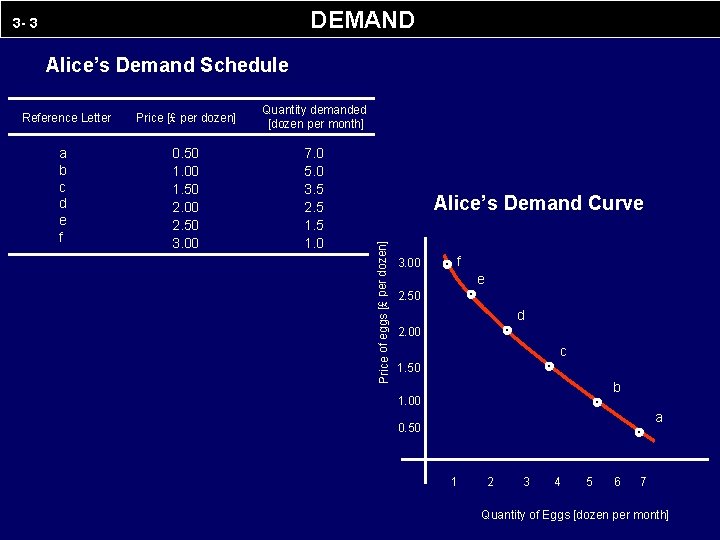 3- 3

DEMAND

Alice's Demand Schedule

| Reference Letter | Price [£ per dozen] | Quantity demanded [dozen per month] |
|---|---|---|
| a | 0.50 | 7.0 |
| b | 1.00 | 5.0 |
| c | 1.50 | 3.5 |
| d | 2.00 | 2.5 |
| e | 2.50 | 1.5 |
| f | 3.00 | 1.0 |

Alice's Demand Curve

Price of eggs [£ per dozen]

3.00
2.50
2.00
1.50
1.00
0.50

f
e
d
c
b
a

1 2 3 4 5 6 7

Quantity of Eggs [dozen per month]